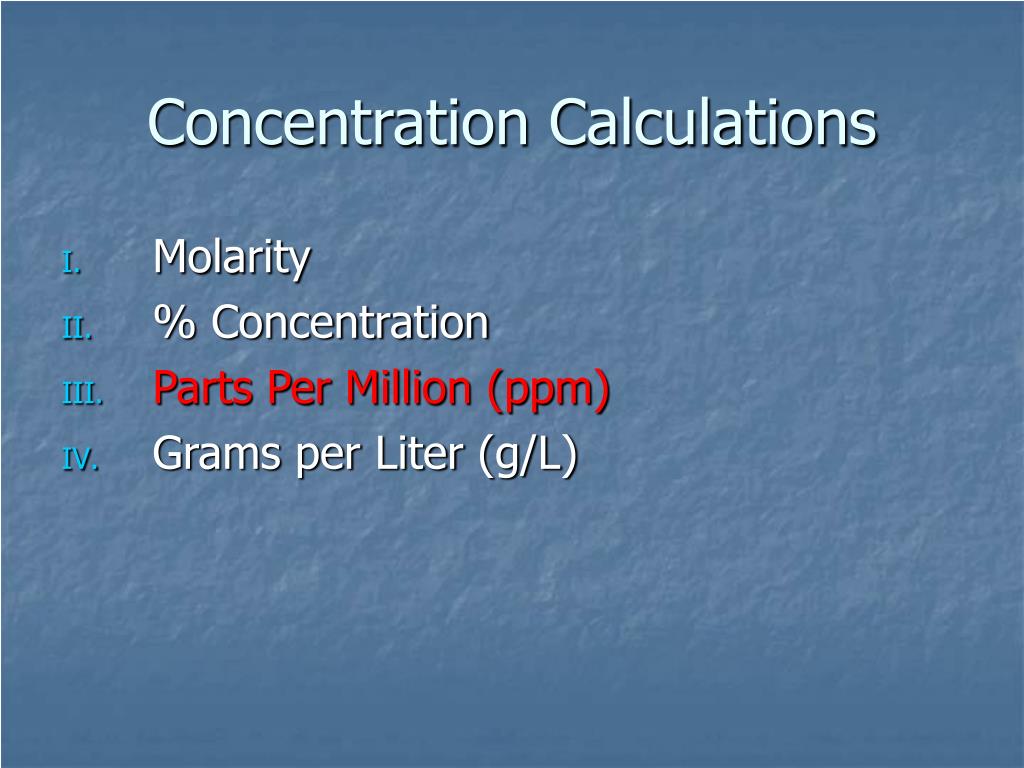 Concentration Calculations

I. Molarity
II. % Concentration
III. Parts Per Million (ppm)
IV. Grams per Liter (g/L)